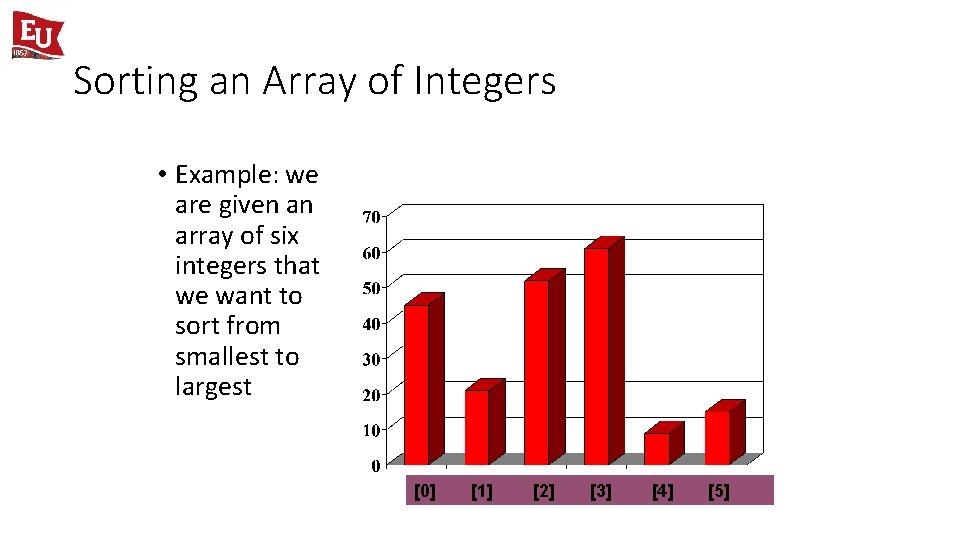 EU
1857

Sorting an Array of Integers

• Example: we are given an array of six integers that we want to sort from smallest to largest

70
60
50
40
30
20
10
0

[0] [1] [2] [3] [4] [5]